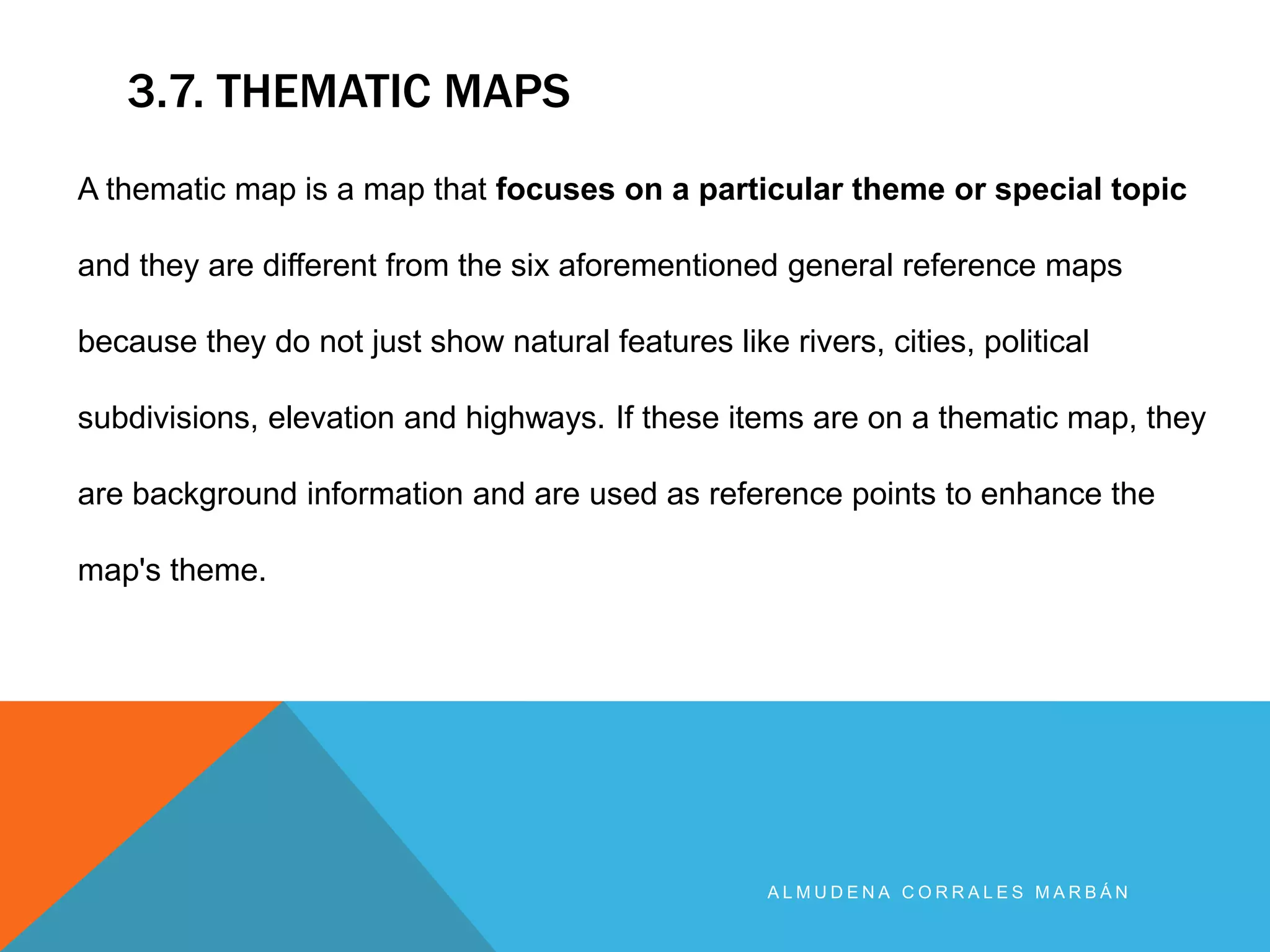 3.7. THEMATIC MAPS

A thematic map is a map that focuses on a particular theme or special topic and they are different from the six aforementioned general reference maps because they do not just show natural features like rivers, cities, political subdivisions, elevation and highways. If these items are on a thematic map, they are background information and are used as reference points to enhance the map's theme.

ALMUDENA CORRALES MARBÁN